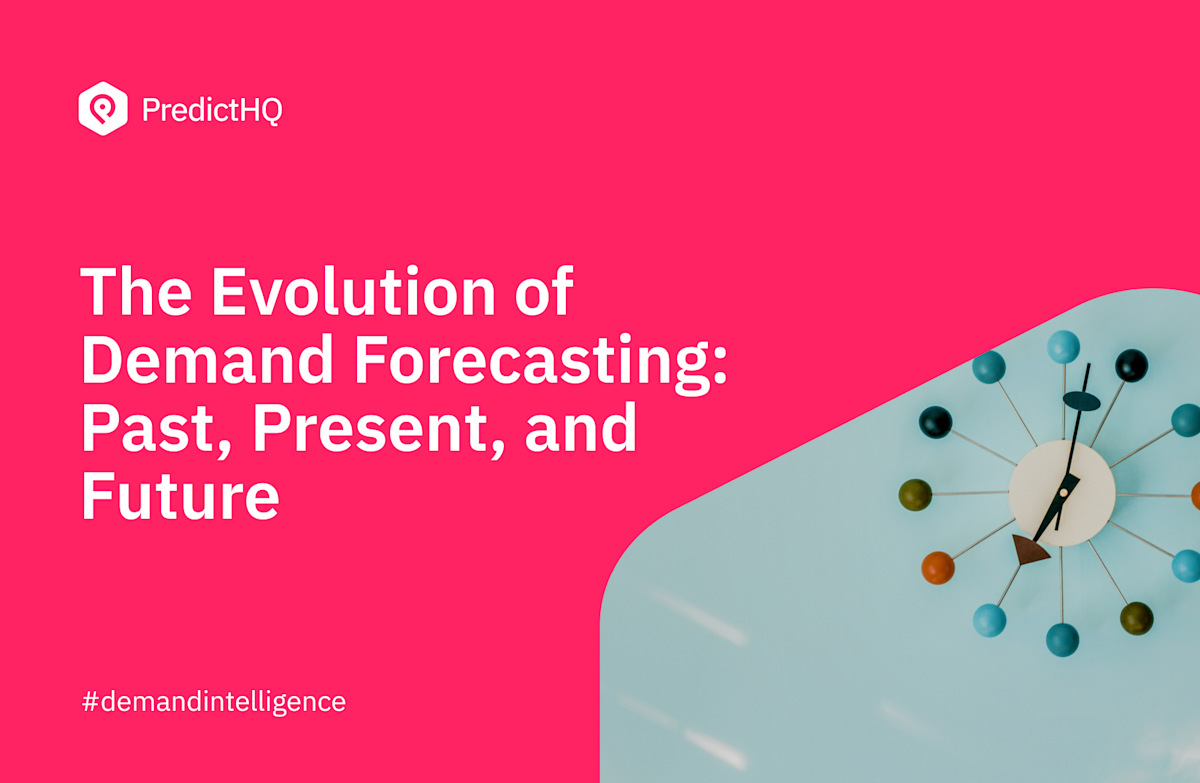 PredictHQ

The Evolution of Demand Forecasting: Past, Present, and Future

#demandintelligence